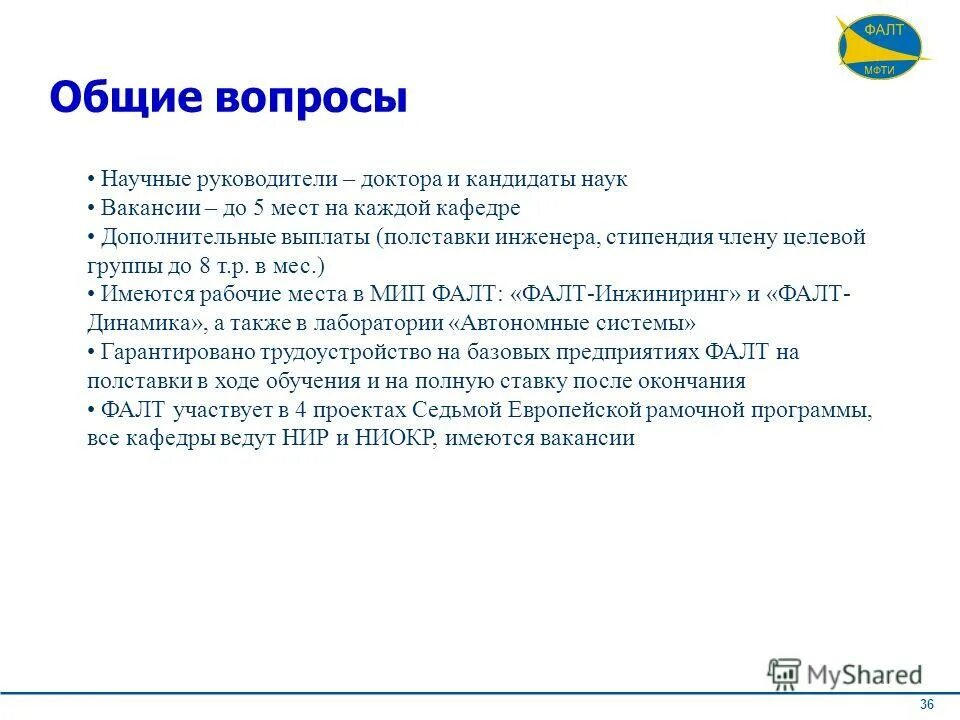 ФАЛТ
МФТИ

Общие вопросы

• Научные руководители – доктора и кандидаты наук
• Вакансии – до 5 мест на каждой кафедре
• Дополнительные выплаты (полставки инженера, стипендия члену целевой группы до 8 т.р. в мес.)
• Имеются рабочие места в МИП ФАЛТ: «ФАЛТ-Инжиниринг» и «ФАЛТ-Динамика», а также в лаборатории «Автономные системы»
• Гарантировано трудоустройство на базовых предприятиях ФАЛТ на полставки в ходе обучения и на полную ставку после окончания
• ФАЛТ участвует в 4 проектах Седьмой Европейской рамочной программы, все кафедры ведут НИР и НИОКР, имеются вакансии

MyShared

36